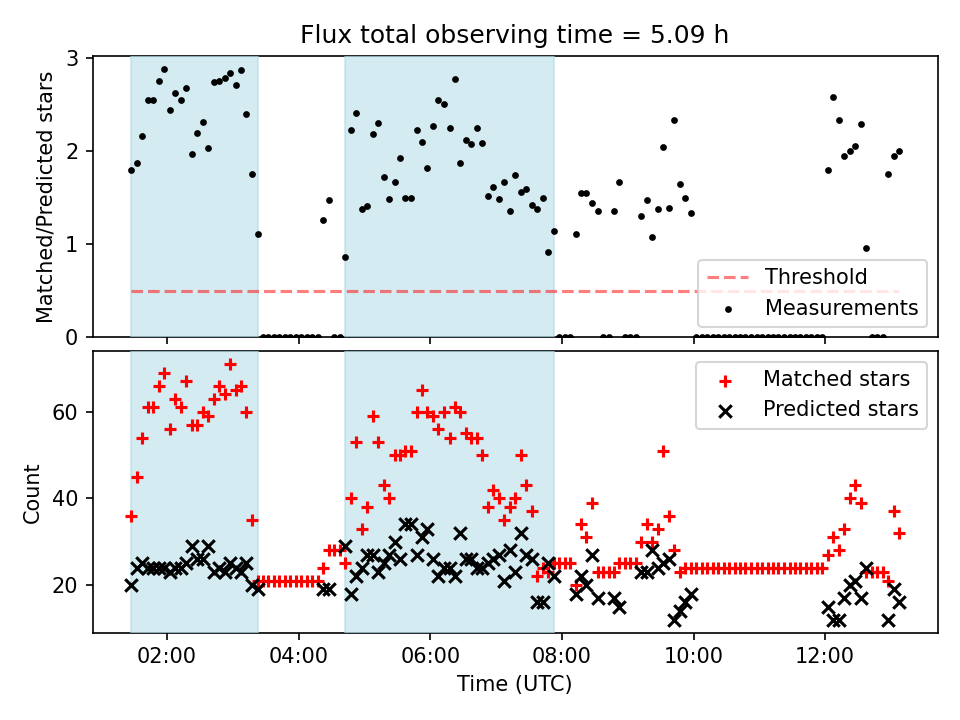 Flux total observing time = 5.09 h

Matched/Predicted stars

3
2
1
0

Threshold
Measurements

Count

60
40
20

Matched stars
Predicted stars

02:00
04:00
06:00
08:00
10:00
12:00

Time (UTC)